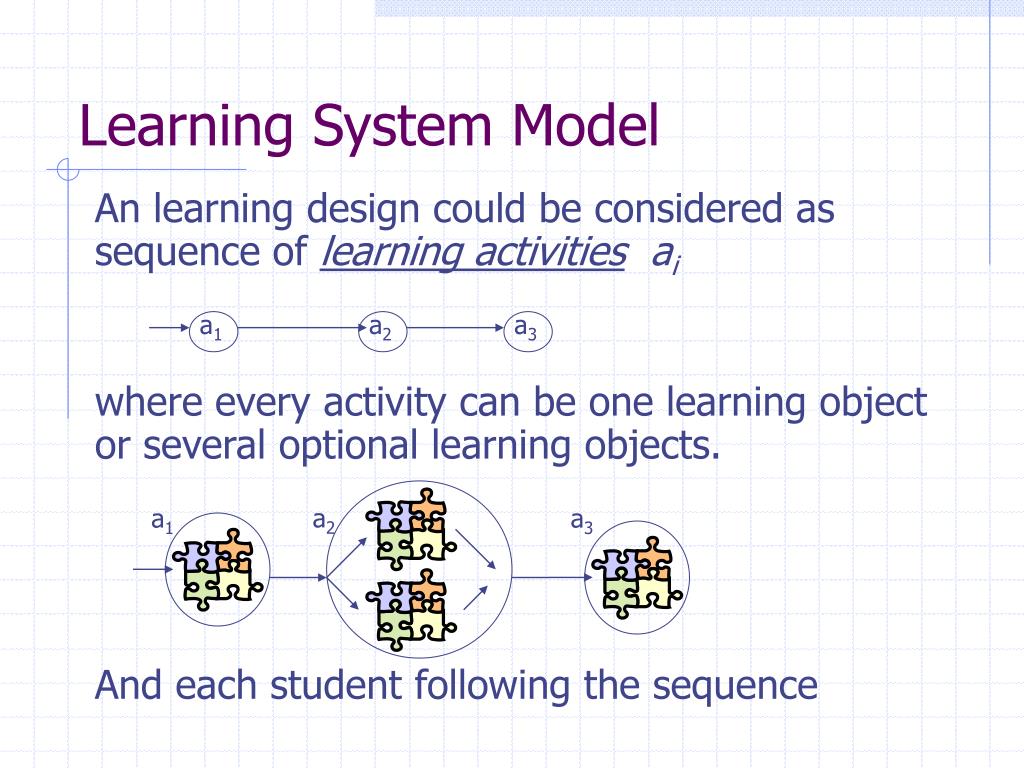 Learning System Model

An learning design could be considered as sequence of learning activities $a_i$

$a_1$ $a_2$ $a_3$

where every activity can be one learning object or several optional learning objects.

$a_1$ $a_2$ $a_3$

And each student following the sequence